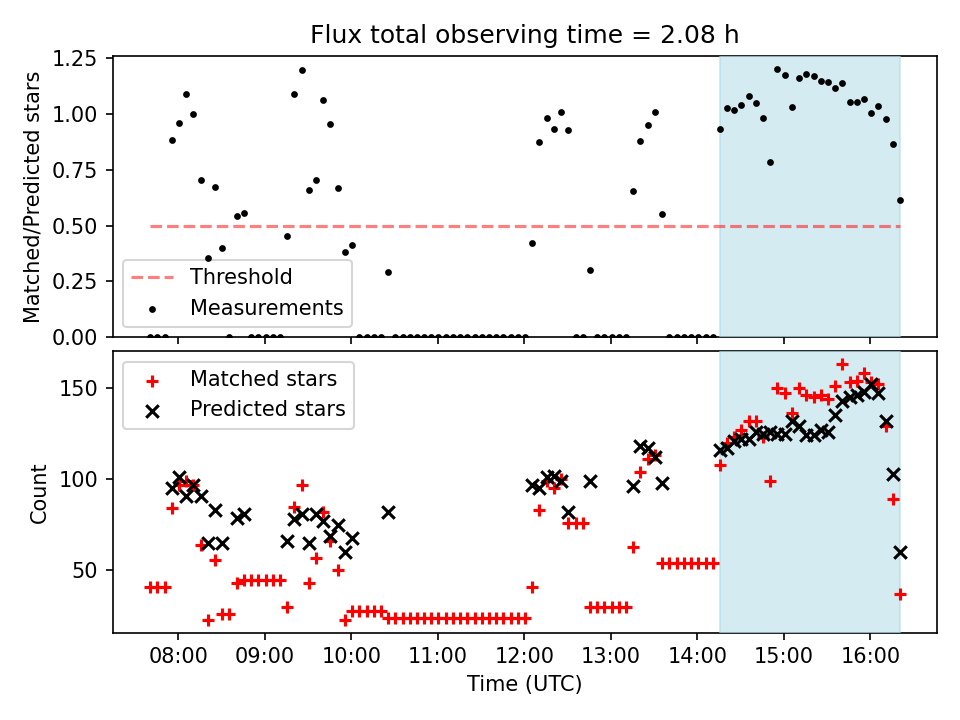 Flux total observing time = 2.08 h

Matched/Predicted stars

1.25
1.00
0.75
0.50
0.25
0.00

Threshold
Measurements

Count

150
100
50

Matched stars
Predicted stars

08:00 09:00 10:00 11:00 12:00 13:00 14:00 15:00 16:00

Time (UTC)